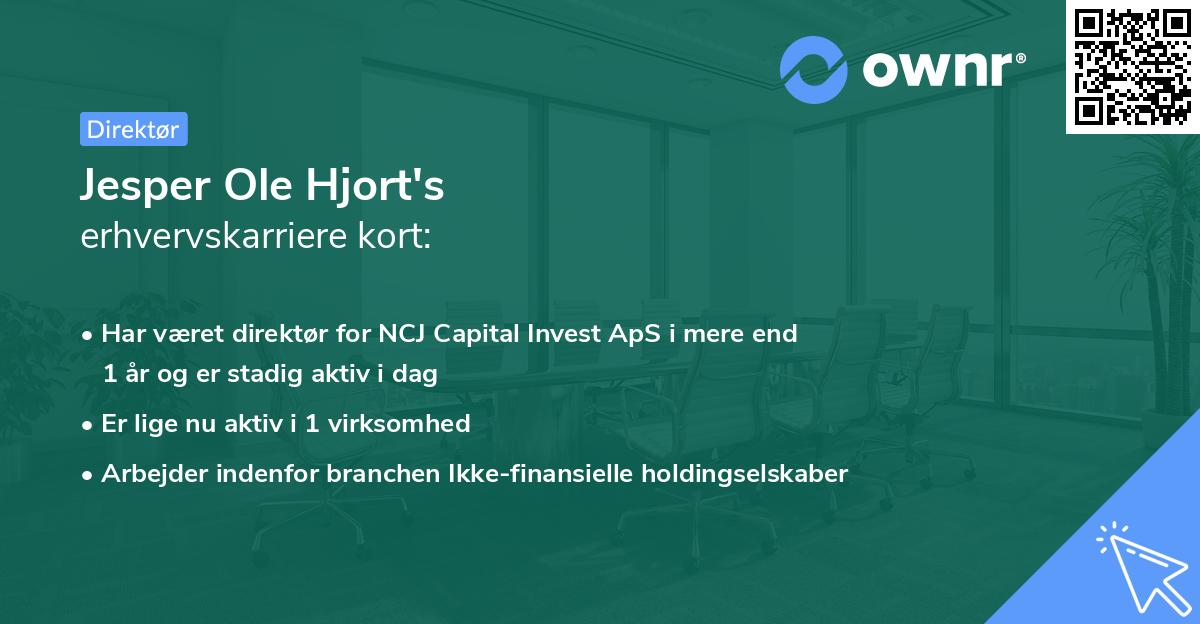 ownr®

Direktør

Jesper Ole Hjort's
erhvervskarriere kort:

• Har været direktør for NCJ Capital Invest ApS i mere end 1 år og er stadig aktiv i dag
• Er lige nu aktiv i 1 virksomhed
• Arbejder indenfor branchen Ikke-finansielle holdingselskaber